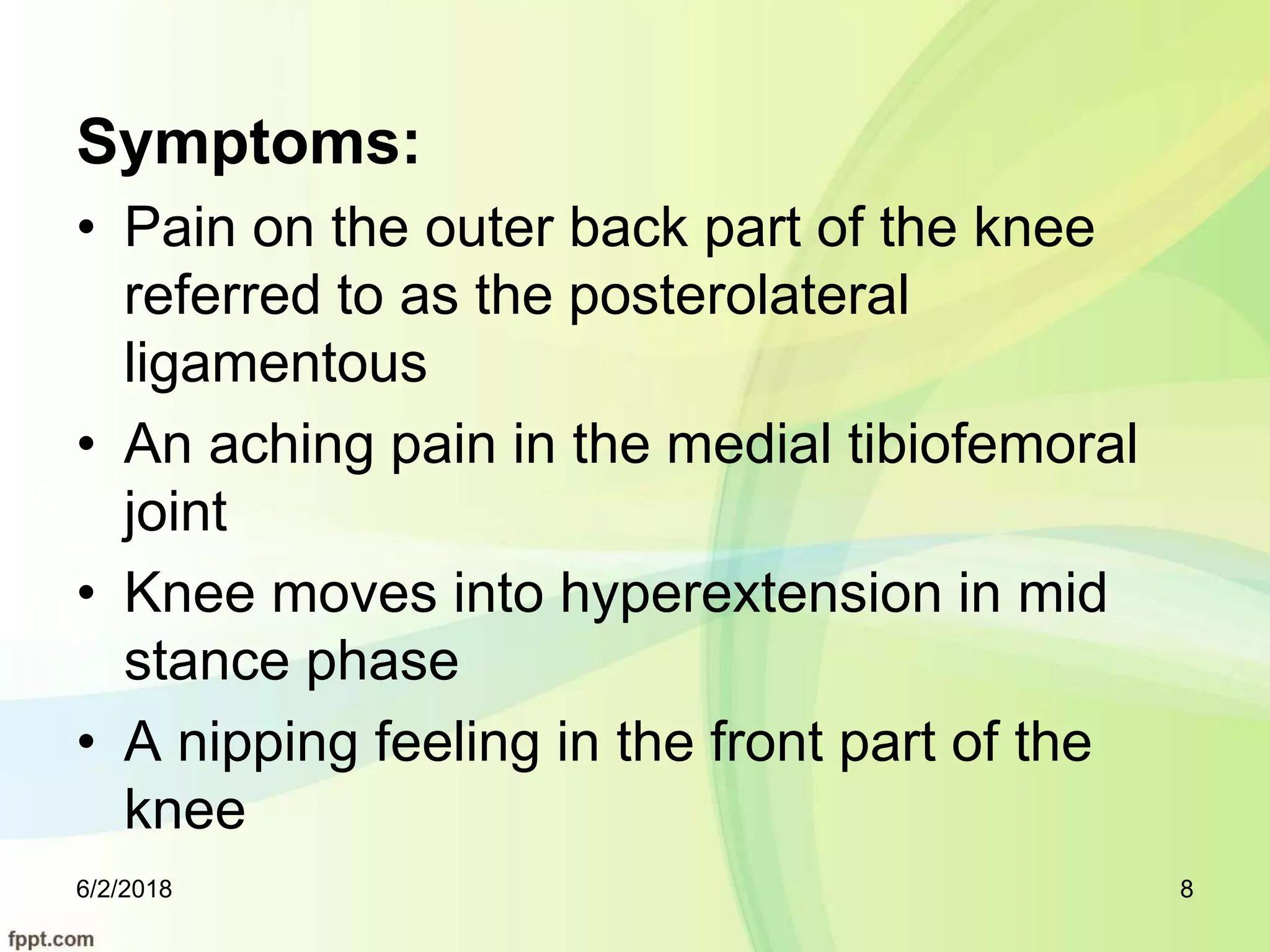 Symptoms:

• Pain on the outer back part of the knee referred to as the posterolateral ligamentous

• An aching pain in the medial tibiofemoral joint

• Knee moves into hyperextension in mid stance phase

• A nipping feeling in the front part of the knee

6/2/2018

8

fppt.com